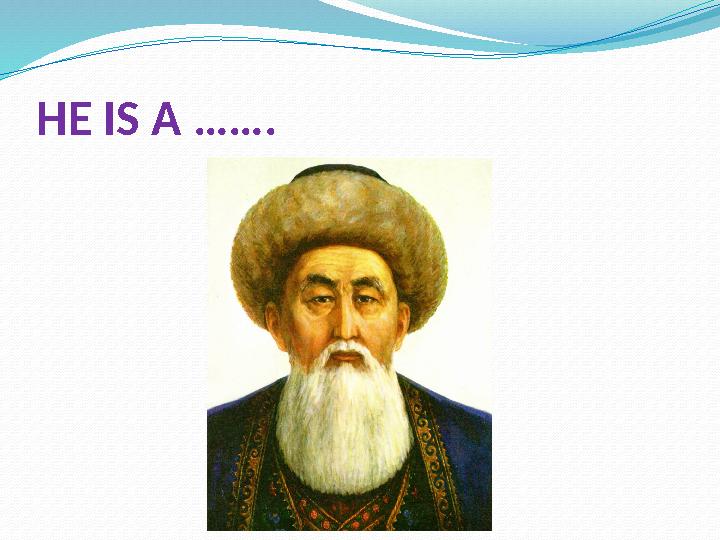 HE IS A …….